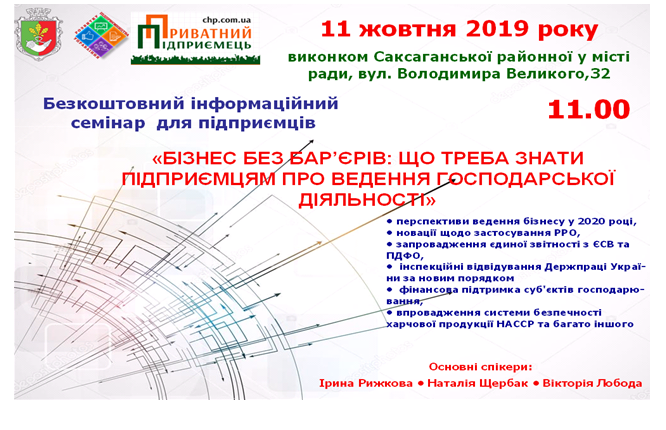 chp.com.ua
ПРИВАТНИЙ ПІДПРИЄМЕЦЬ

11 жовтня 2019 року

виконком Саксаганської районної у місті ради, вул. Володимира Великого,32

Безкоштовний інформаційний семінар для підприємців

11.00

«БІЗНЕС БЕЗ БАР'ЄРІВ: ЩО ТРЕБА ЗНАТИ ПІДПРИЄМЦЯМ ПРО ВЕДЕННЯ ГОСПОДАРСЬКОЇ ДІЯЛЬНОСТІ»

• перспективи ведення бізнесу у 2020 році,
• новації щодо застосування РРО,
• запровадження єдиної звітності з ЄСВ та ПДФО,
• інспекційні відвідування Держпраці України за новим порядком
• фінансова підтримка суб'єктів господарювання,
• впровадження системи безпечності харчової продукції НАССР та багато іншого

Основні спікери:
Ірина Рижкова • Наталія Щербак • Вікторія Лобода